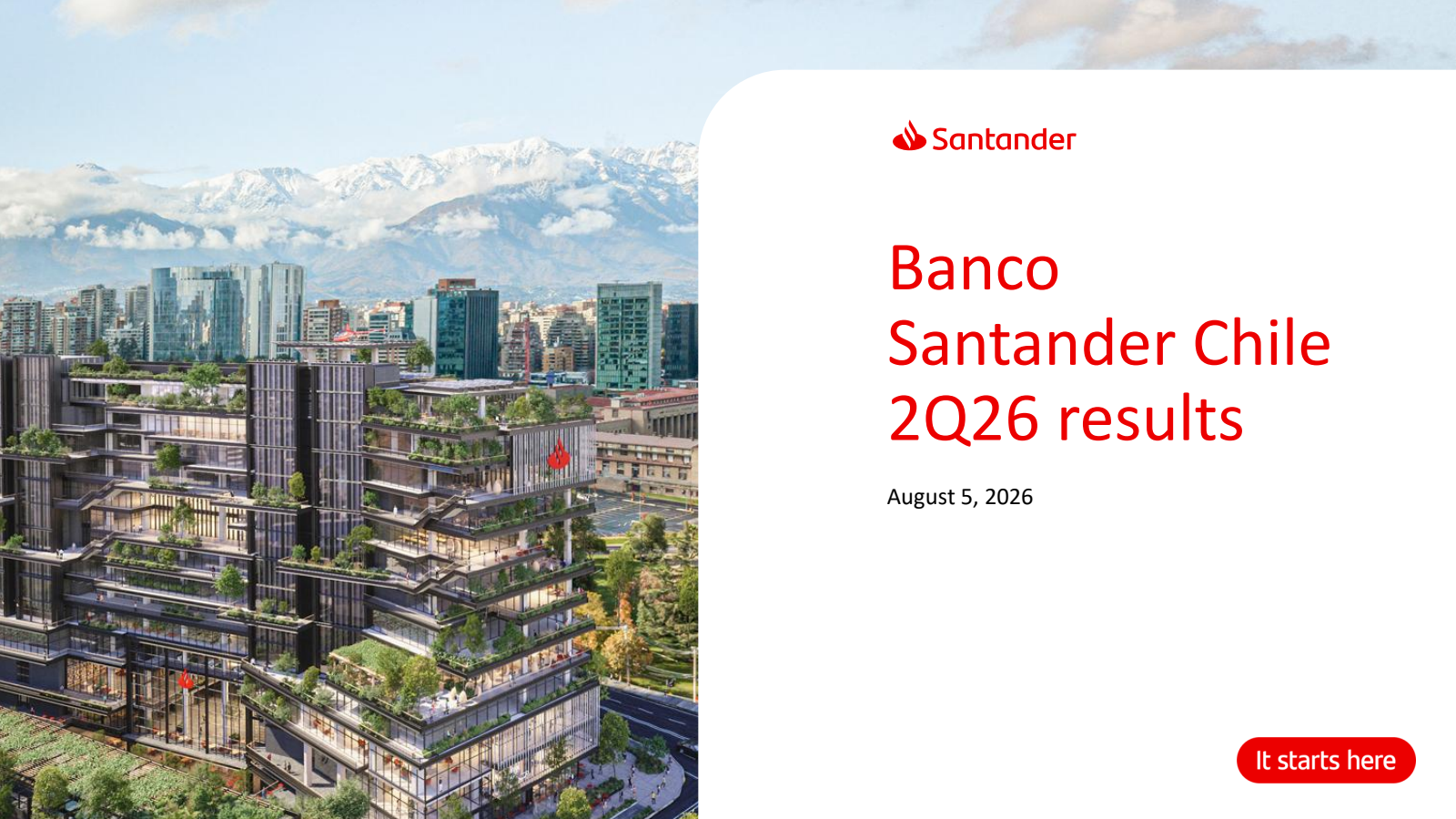 Santander

Banco
Santander Chile
2Q26 results

August 5, 2026

It starts here